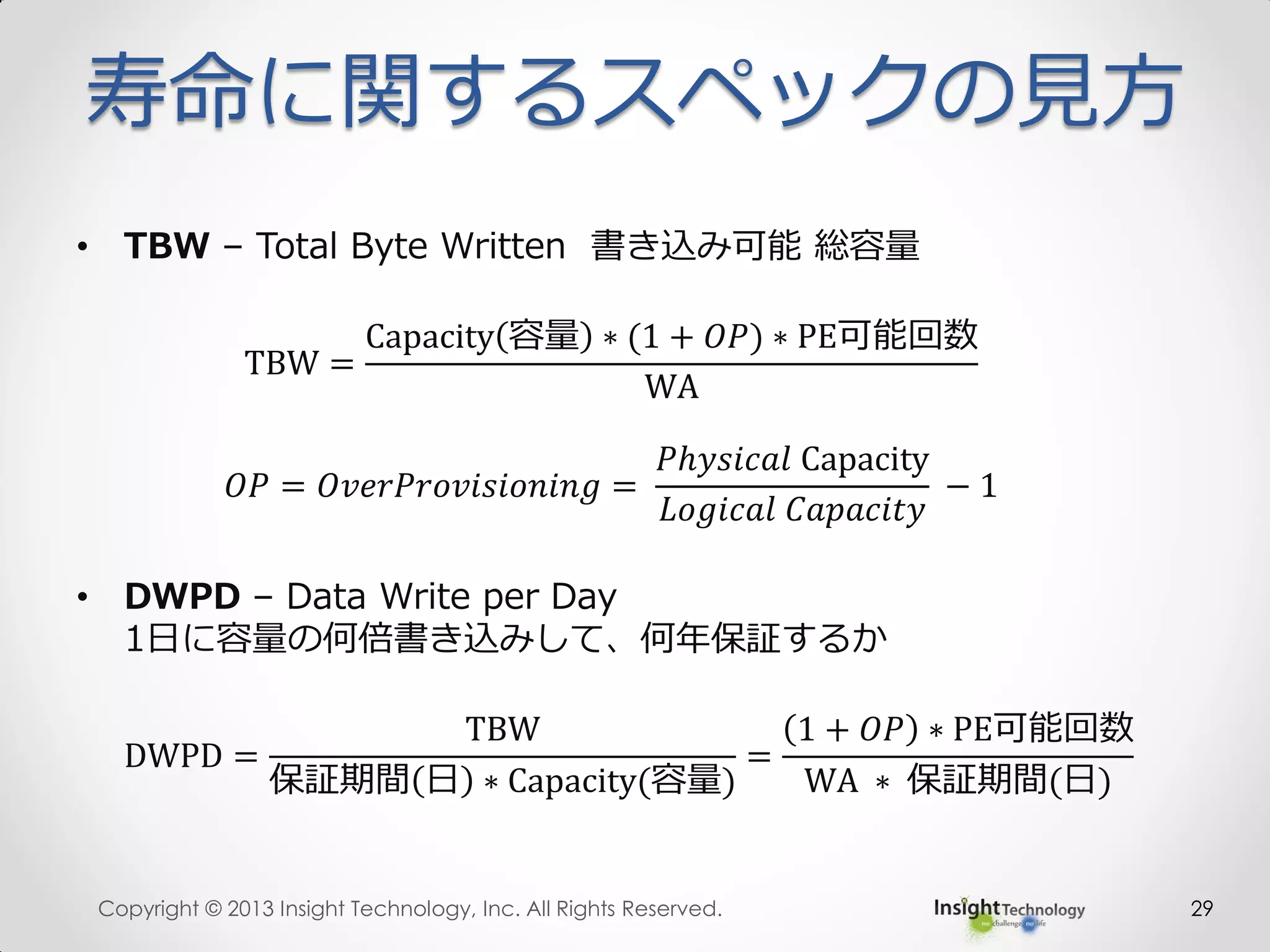 寿命に関するスペックの見方

• **TBW** – Total Byte Written 書き込み可能 総容量

$\text{TBW} = \frac{\text{Capacity(容量)} * (1 + OP) * \text{PE可能回数}}{\text{WA}}$

$OP = OverProvisioning = \frac{Physical\ \text{Capacity}}{Logical\ Capacity} - 1$

• **DWPD** – Data Write per Day
1日に容量の何倍書き込みして、何年保証するか

$\text{DWPD} = \frac{\text{TBW}}{\text{保証期間(日)} * \text{Capacity(容量)}} = \frac{(1 + OP) * \text{PE可能回数}}{\text{WA} * \text{保証期間(日)}}$

Copyright © 2013 Insight Technology, Inc. All Rights Reserved.

Insight Technology
no challenge no life

29